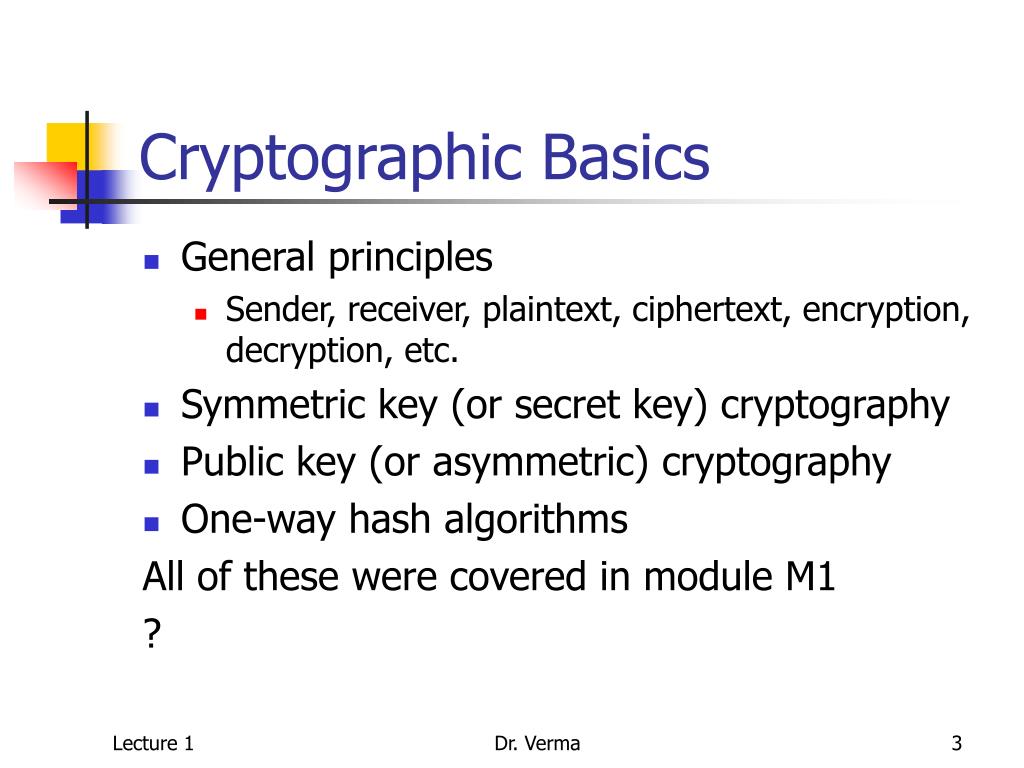 Cryptographic Basics

- General principles
  - Sender, receiver, plaintext, ciphertext, encryption, decryption, etc.
- Symmetric key (or secret key) cryptography
- Public key (or asymmetric) cryptography
- One-way hash algorithms

All of these were covered in module M1

?

Lecture 1

Dr. Verma

3